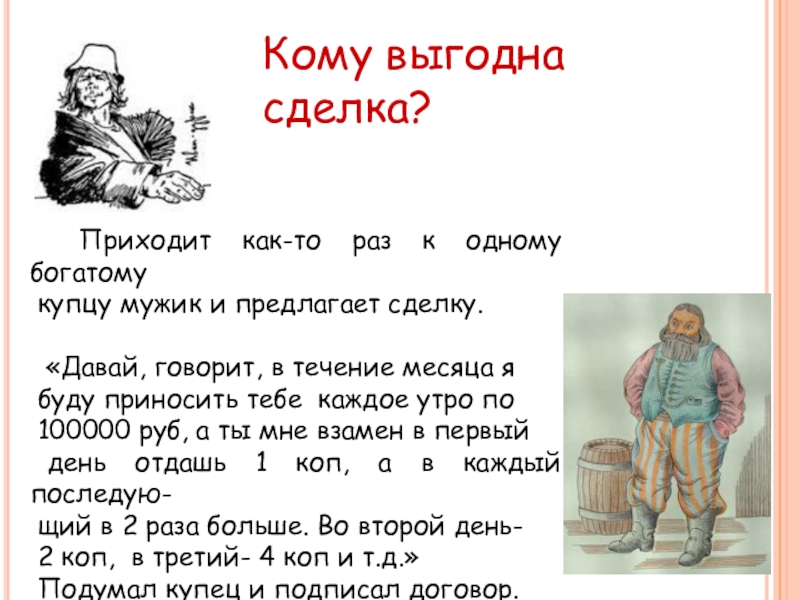 Кому выгодна сделка?

Приходит как-то раз к одному богатому купцу мужик и предлагает сделку.

«Давай, говорит, в течение месяца я буду приносить тебе каждое утро по 100000 руб, а ты мне взамен в первый день отдашь 1 коп, а в каждый последующий в 2 раза больше. Во второй день- 2 коп, в третий- 4 коп и т.д.»
Подумал купец и подписал договор.